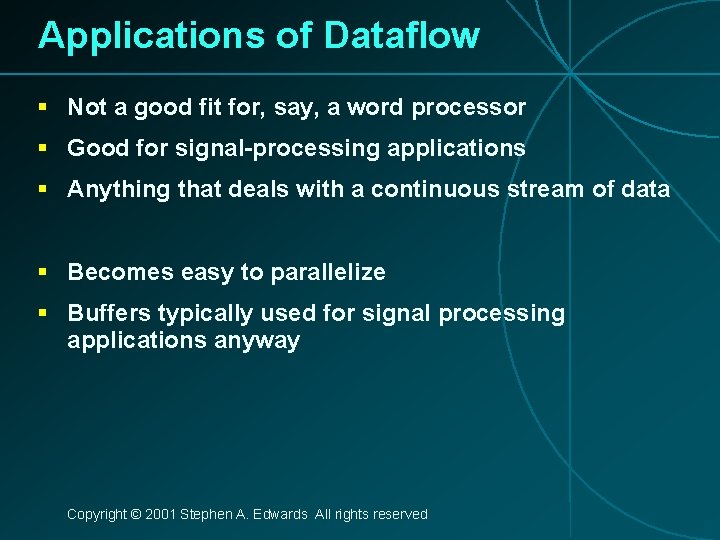 Applications of Dataflow

▪ Not a good fit for, say, a word processor
▪ Good for signal-processing applications
▪ Anything that deals with a continuous stream of data

▪ Becomes easy to parallelize
▪ Buffers typically used for signal processing applications anyway

Copyright © 2001 Stephen A. Edwards All rights reserved